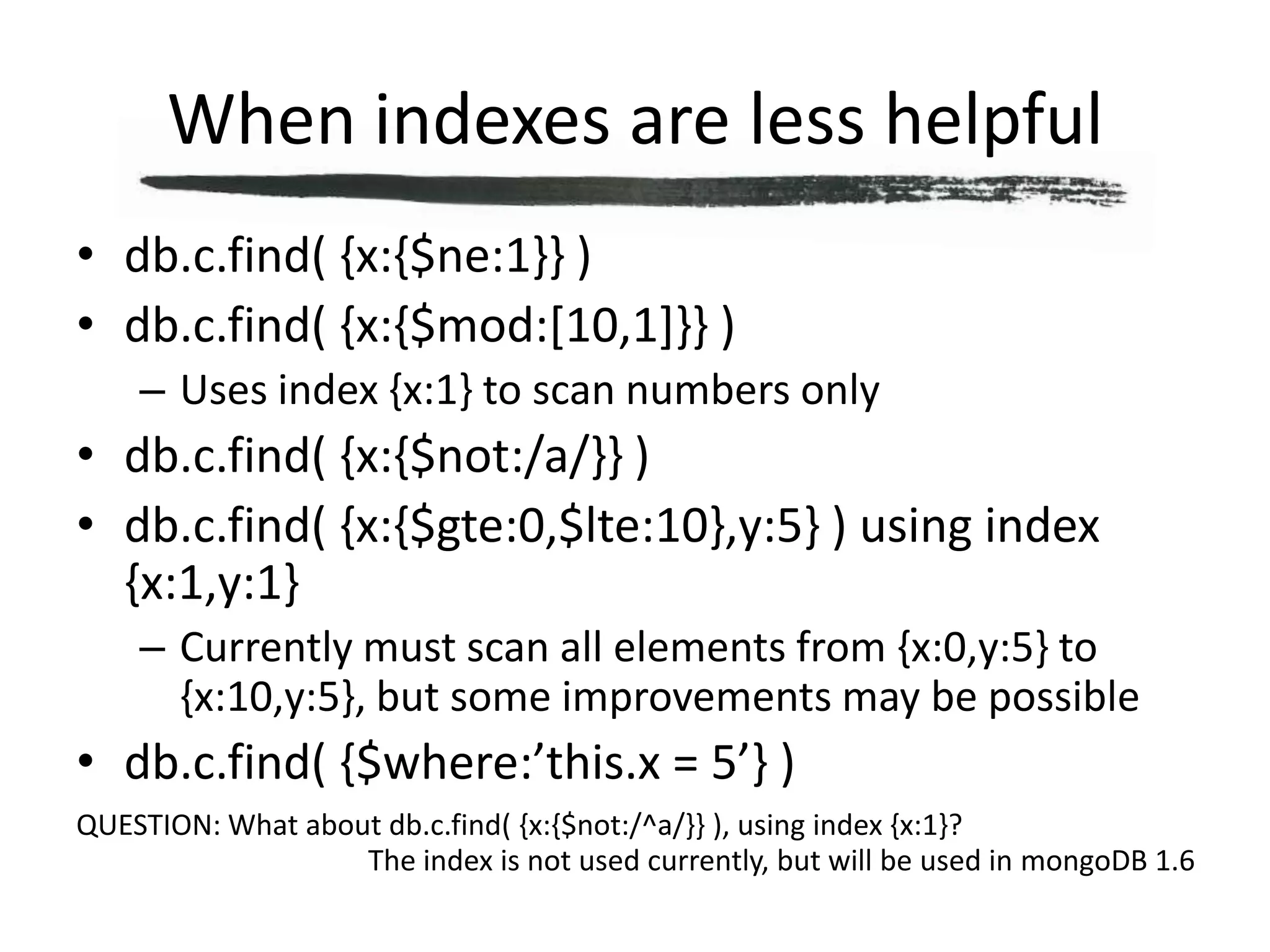 When indexes are less helpful

• db.c.find( {x:{$ne:1}} )
• db.c.find( {x:{$mod:[10,1]}} )
  – Uses index {x:1} to scan numbers only
• db.c.find( {x:{$not:/a/}} )
• db.c.find( {x:{$gte:0,$lte:10},y:5} ) using index {x:1,y:1}
  – Currently must scan all elements from {x:0,y:5} to {x:10,y:5}, but some improvements may be possible
• db.c.find( {$where:’this.x = 5’} )

QUESTION: What about db.c.find( {x:{$not:/^a/}} ), using index {x:1}?
The index is not used currently, but will be used in mongoDB 1.6